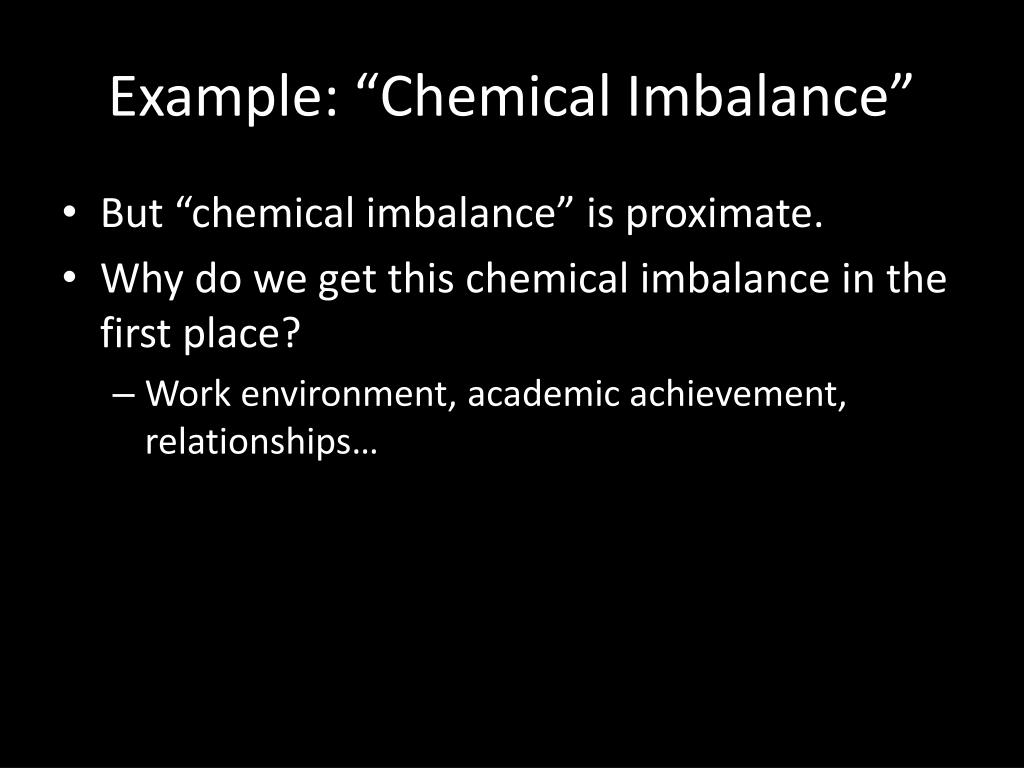 Example: “Chemical Imbalance”

• But “chemical imbalance” is proximate.
• Why do we get this chemical imbalance in the first place?
– Work environment, academic achievement, relationships…